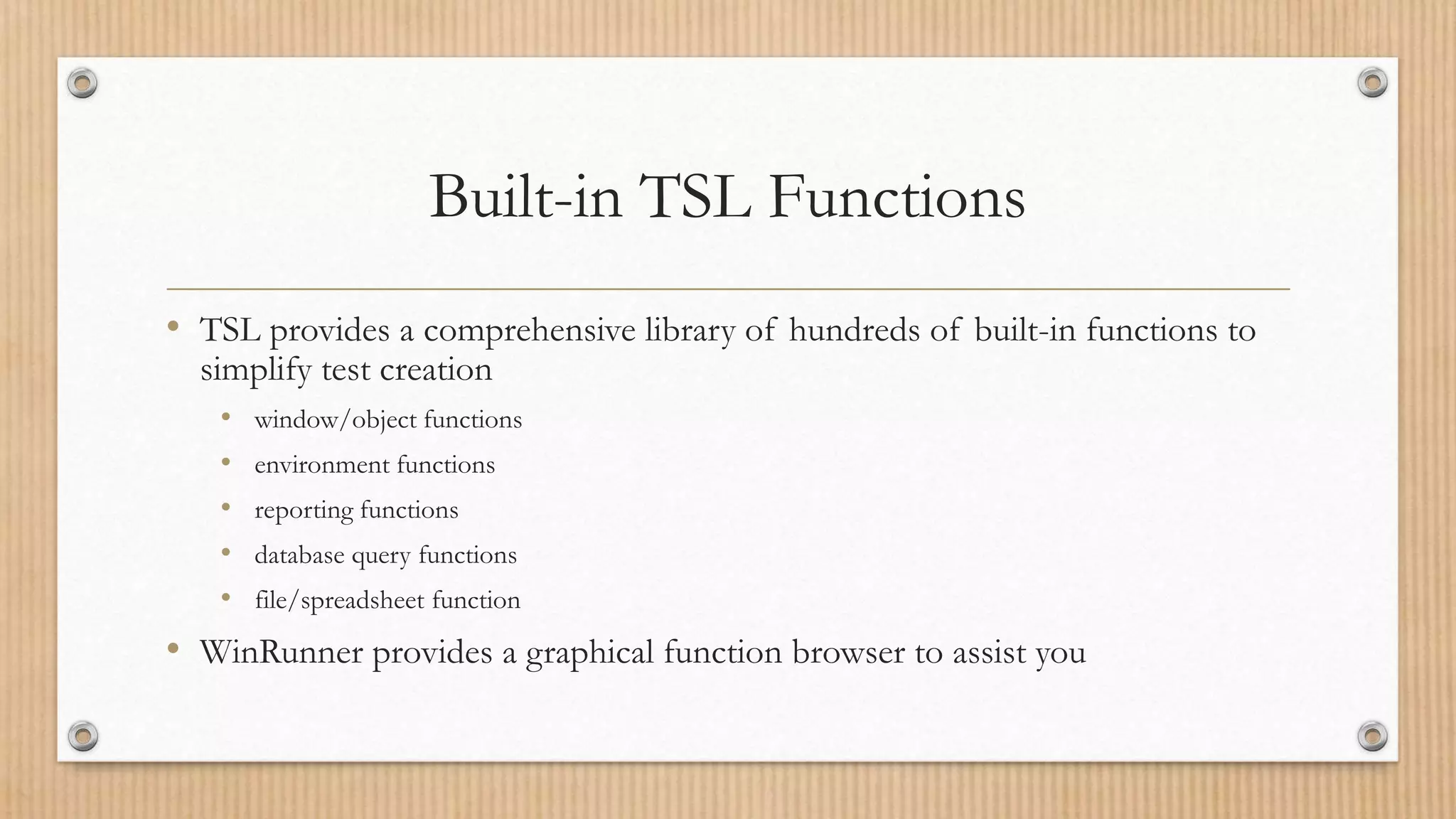 Built-in TSL Functions

• TSL provides a comprehensive library of hundreds of built-in functions to simplify test creation
  • window/object functions
  • environment functions
  • reporting functions
  • database query functions
  • file/spreadsheet function
• WinRunner provides a graphical function browser to assist you